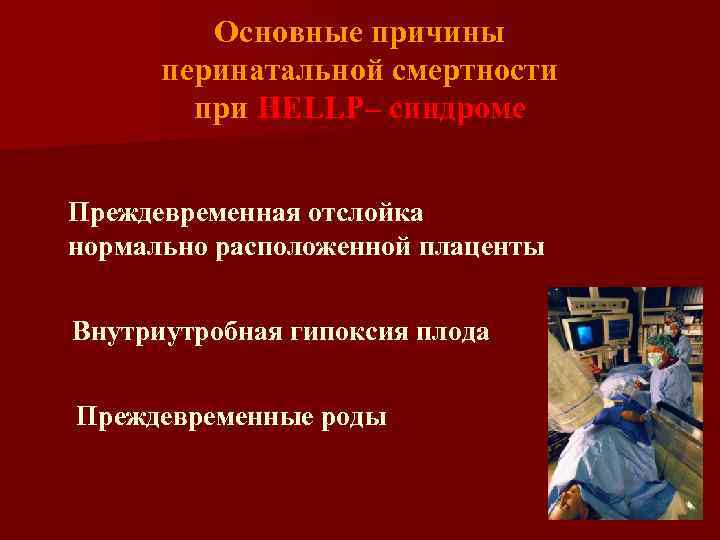 Основные причины перинатальной смертности при HELLP– синдроме

Преждевременная отслойка нормально расположенной плаценты

Внутриутробная гипоксия плода

Преждевременные роды